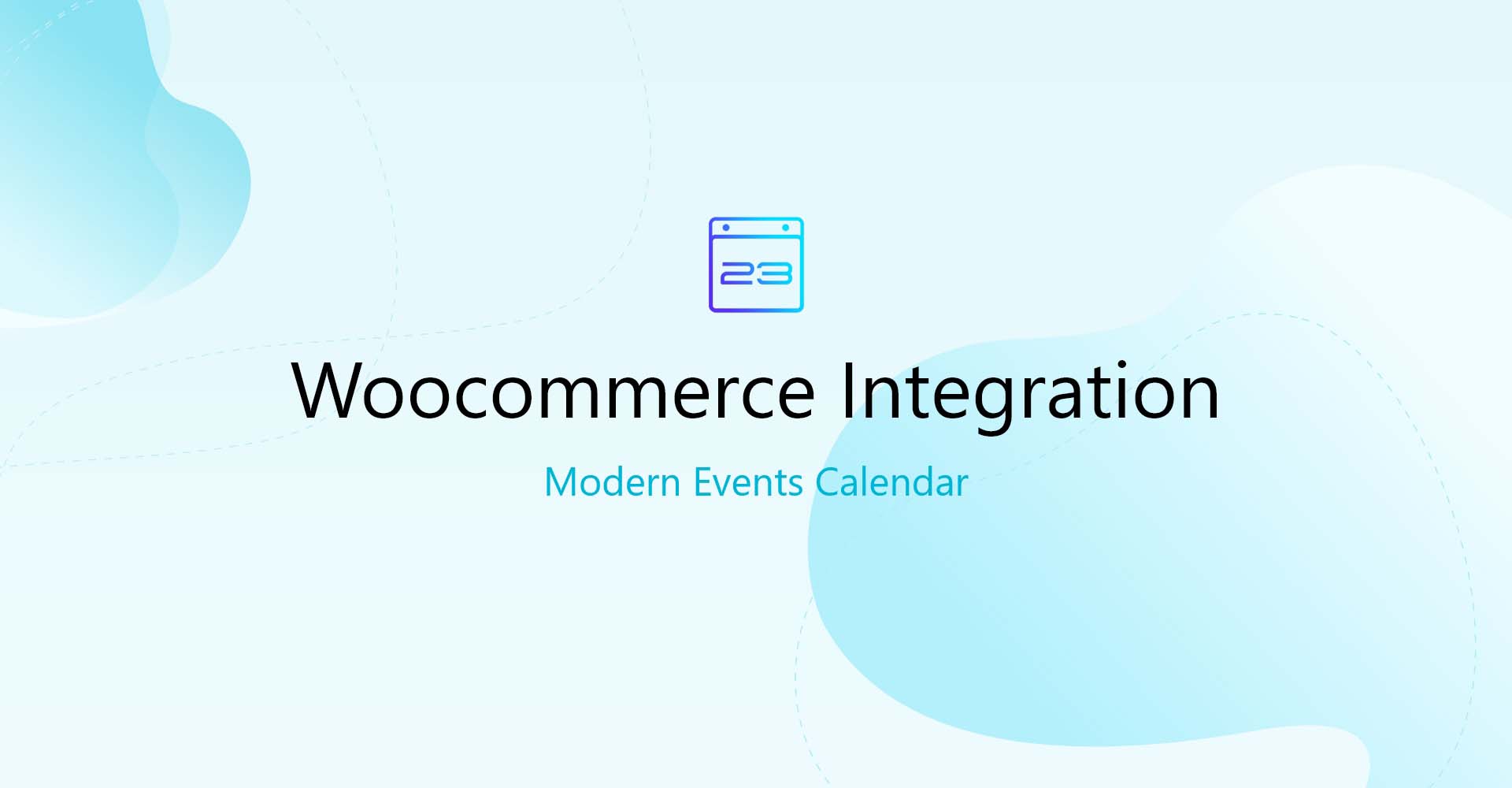 23

Woocommerce Integration

Modern Events Calendar